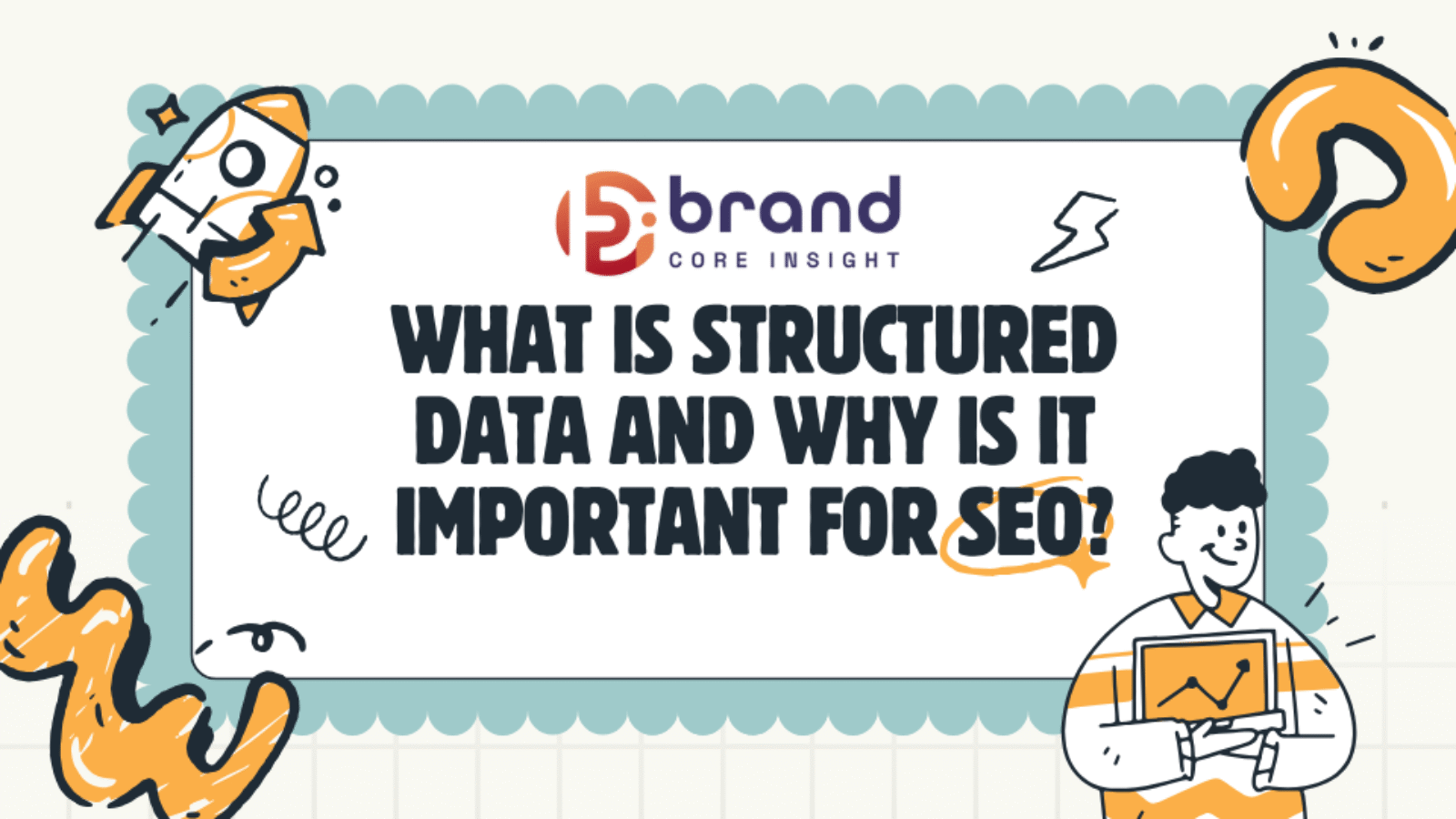 brand
CORE INSIGHT

WHAT IS STRUCTURED DATA AND WHY IS IT IMPORTANT FOR SEO?